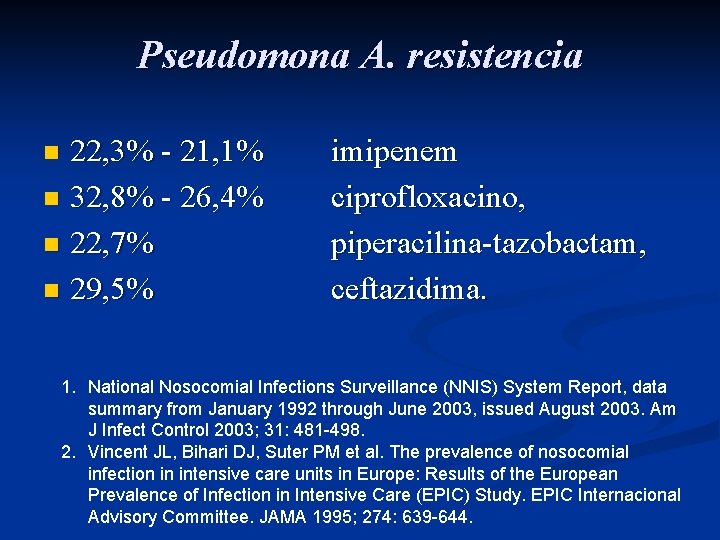 Pseudomona A. resistencia

- 22,3% - 21,1% imipenem
- 32,8% - 26,4% ciprofloxacino,
- 22,7% piperacilina-tazobactam,
- 29,5% ceftazidima.

1. National Nosocomial Infections Surveillance (NNIS) System Report, data summary from January 1992 through June 2003, issued August 2003. Am J Infect Control 2003; 31: 481-498.
2. Vincent JL, Bihari DJ, Suter PM et al. The prevalence of nosocomial infection in intensive care units in Europe: Results of the European Prevalence of Infection in Intensive Care (EPIC) Study. EPIC Internacional Advisory Committee. JAMA 1995; 274: 639-644.